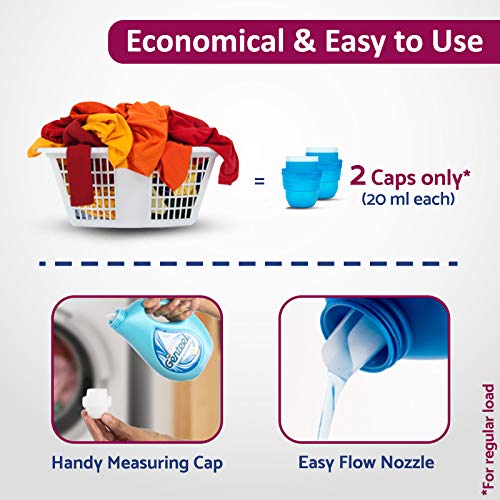 Economical & Easy to Use

=

2 Caps only*
(20 ml each)

Genteel

Handy Measuring Cap

Easy Flow Nozzle

*For regular load